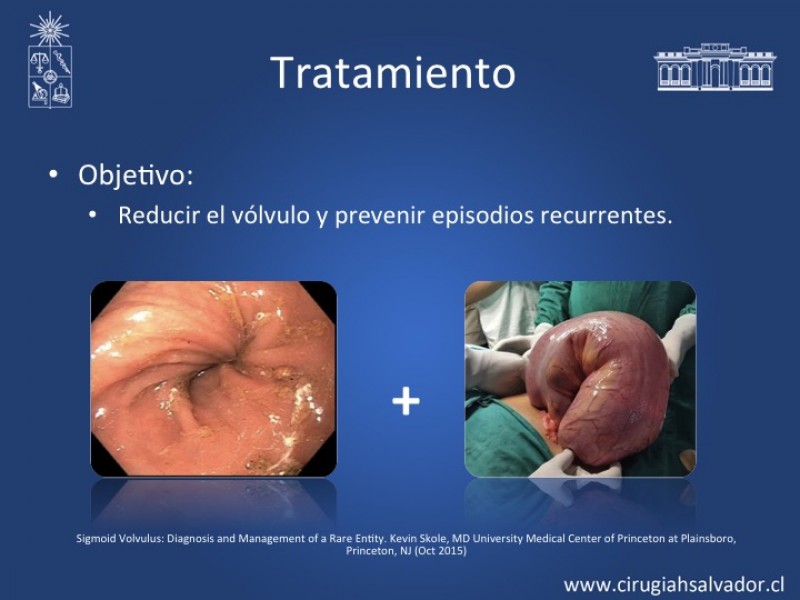 Tratamiento

• Objetivo:
  • Reducir el vólvulo y prevenir episodios recurrentes.

+

Sigmoid Volvulus: Diagnosis and Management of a Rare Entity. Kevin Skole, MD University Medical Center of Princeton at Plainsboro, Princeton, NJ (Oct 2015)

www.cirugiahsalvador.cl